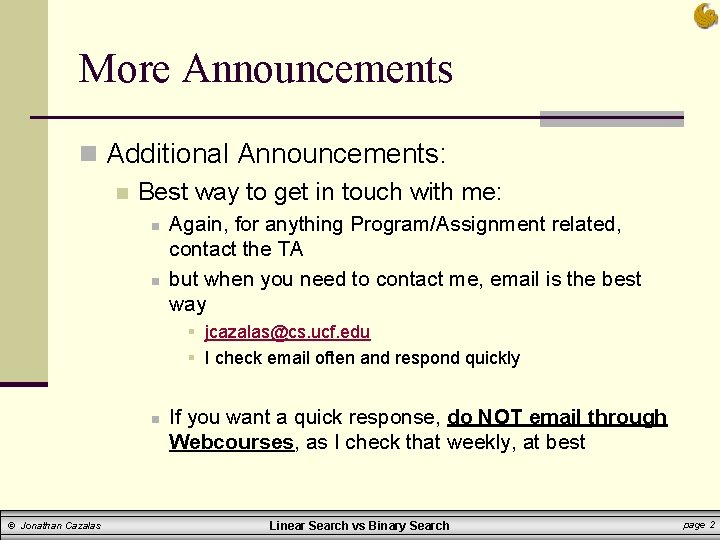 More Announcements

Additional Announcements:

Best way to get in touch with me:

Again, for anything Program/Assignment related, contact the TA

but when you need to contact me, email is the best way

jcazalas@cs.ucf.edu

I check email often and respond quickly

If you want a quick response, do NOT email through Webcourses, as I check that weekly, at best

© Jonathan Cazalas Linear Search vs Binary Search page 2